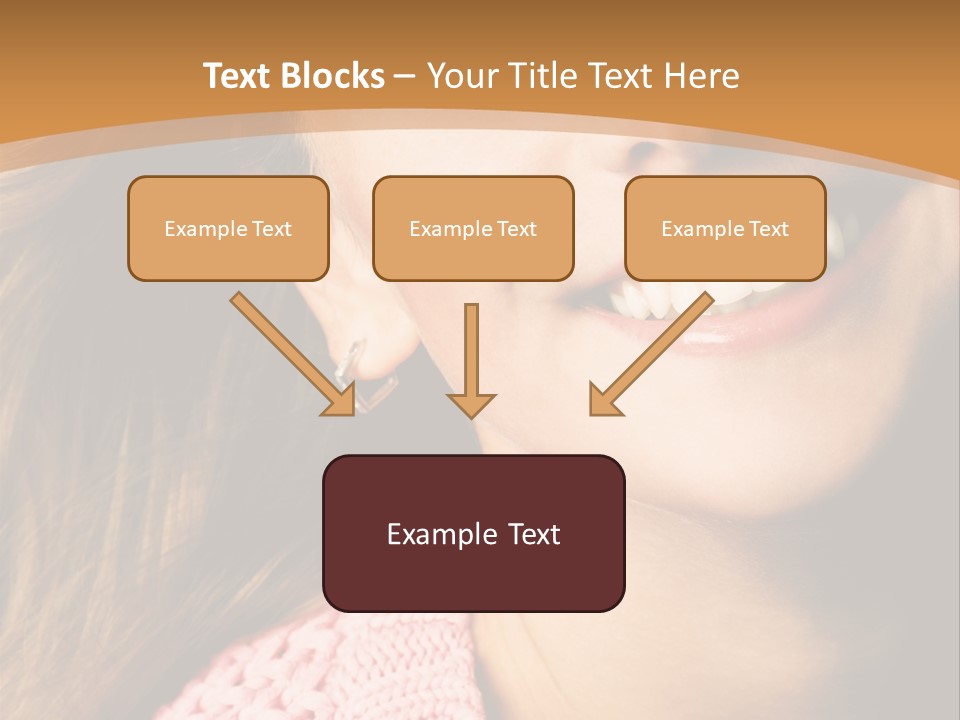 Text Blocks – Your Title Text Here

Example Text

Example Text

Example Text

Example Text